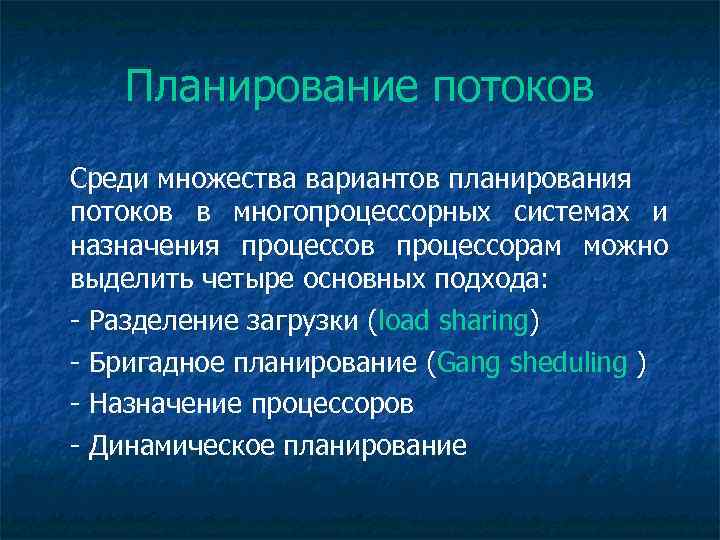 Планирование потоков

Среди множества вариантов планирования потоков в многопроцессорных системах и назначения процессов процессорам можно выделить четыре основных подхода:

- Разделение загрузки (load sharing)

- Бригадное планирование (Gang sheduling )

- Назначение процессоров

- Динамическое планирование